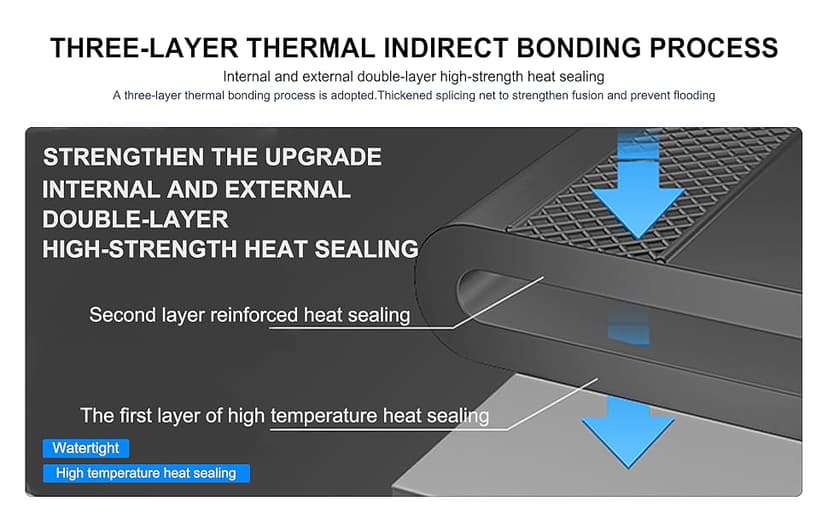 THREE-LAYER THERMAL INDIRECT BONDING PROCESS

Internal and external double-layer high-strength heat sealing

A three-layer thermal bonding process is adopted.Thickened splicing net to strengthen fusion and prevent flooding

STRENGTHEN THE UPGRADE
INTERNAL AND EXTERNAL
DOUBLE-LAYER
HIGH-STRENGTH HEAT SEALING

Second layer reinforced heat sealing

The first layer of high temperature heat sealing

Watertight

High temperature heat sealing